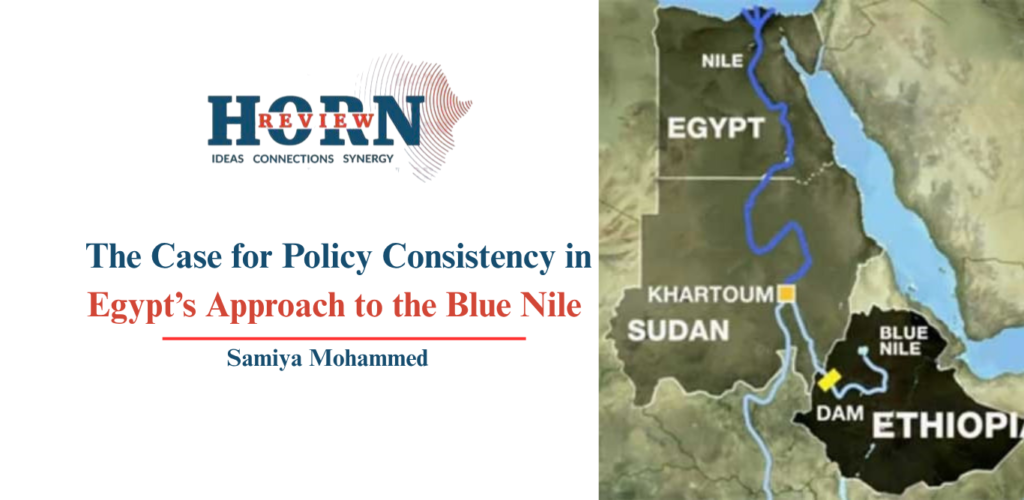 HORN
REVIEW
IDEAS CONNECTIONS SYNERGY

The Case for Policy Consistency in Egypt's Approach to the Blue Nile

Samiya Mohammed

NILE
EGYPT
KHARTOUM
SUDAN
BLUE NILE
DAM
ETHIOPIA